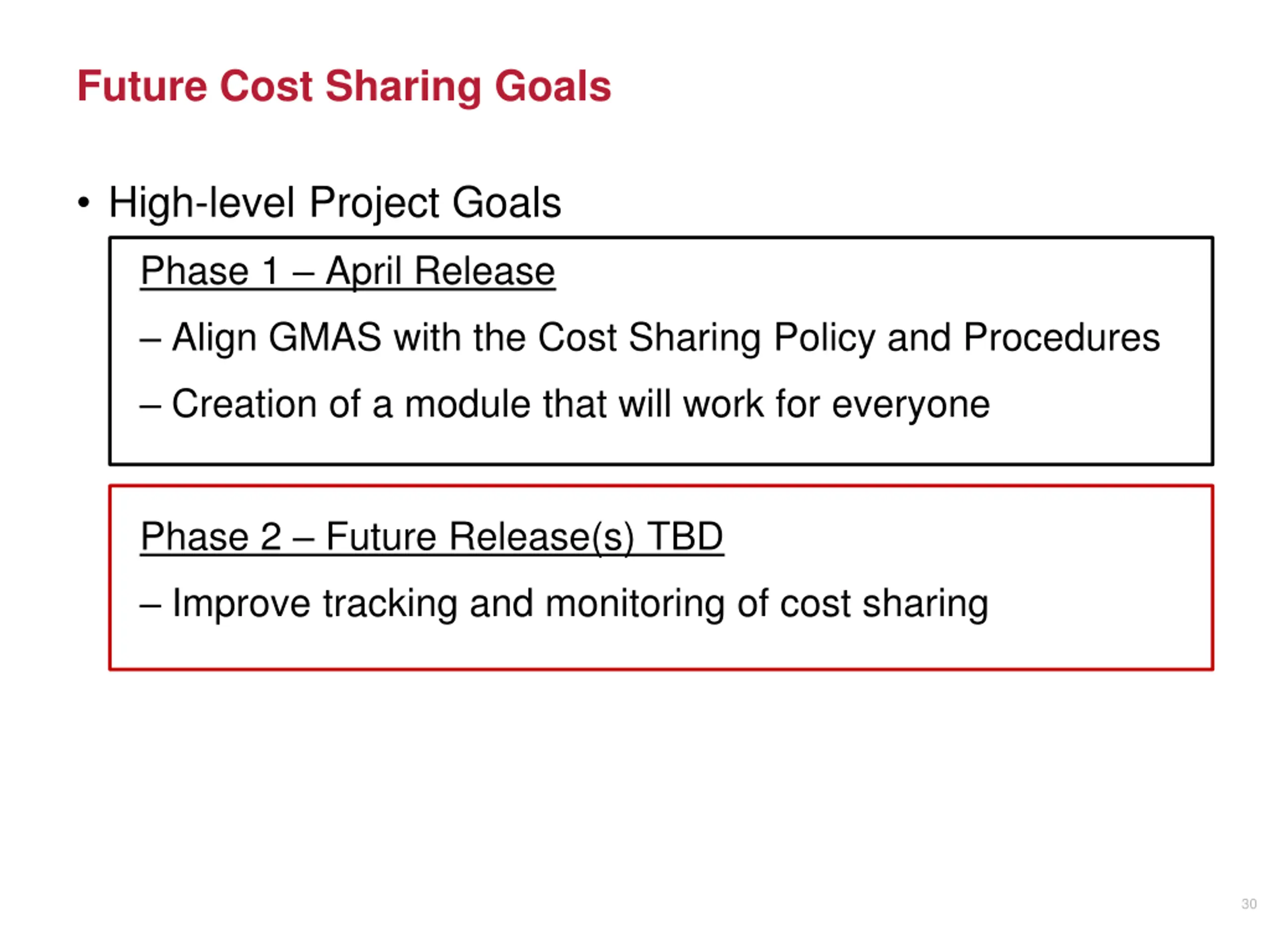 Future Cost Sharing Goals

• High-level Project Goals

Phase 1 – April Release

– Align GMAS with the Cost Sharing Policy and Procedures

– Creation of a module that will work for everyone

Phase 2 – Future Release(s) TBD

– Improve tracking and monitoring of cost sharing

30